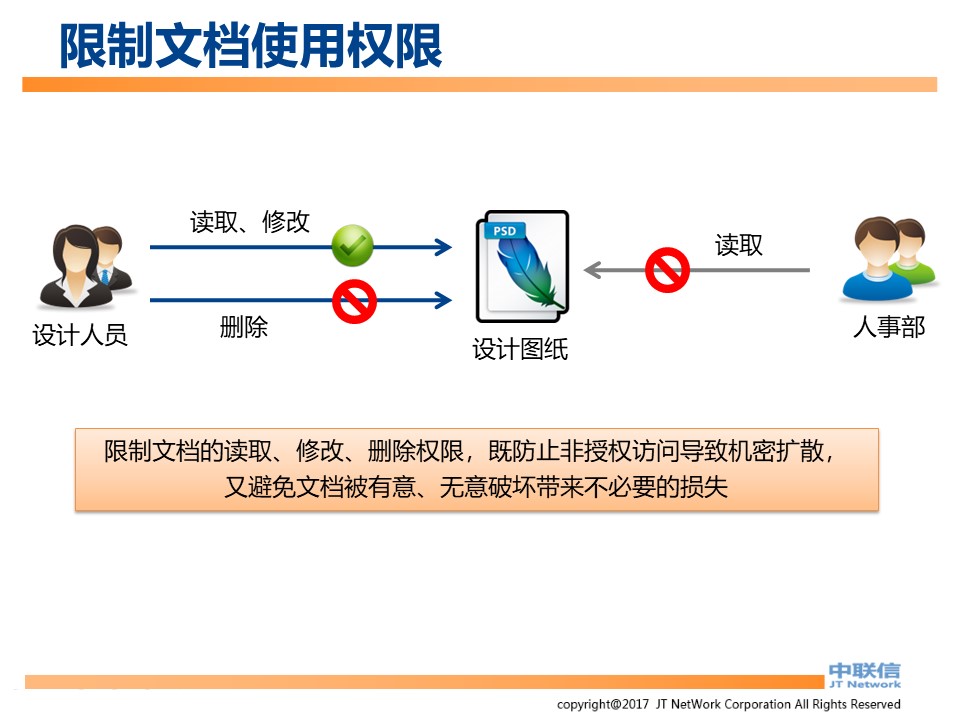 限制文档使用权限

读取、修改

删除

设计人员

PSD

设计图纸

读取

人事部

限制文档的读取、修改、删除权限，既防止非授权访问导致机密扩散，又避免文档被有意、无意破坏带来不必要的损失

中联信
JT Network

copyright@2017 JT NetWork Corporation All Rights Reserved